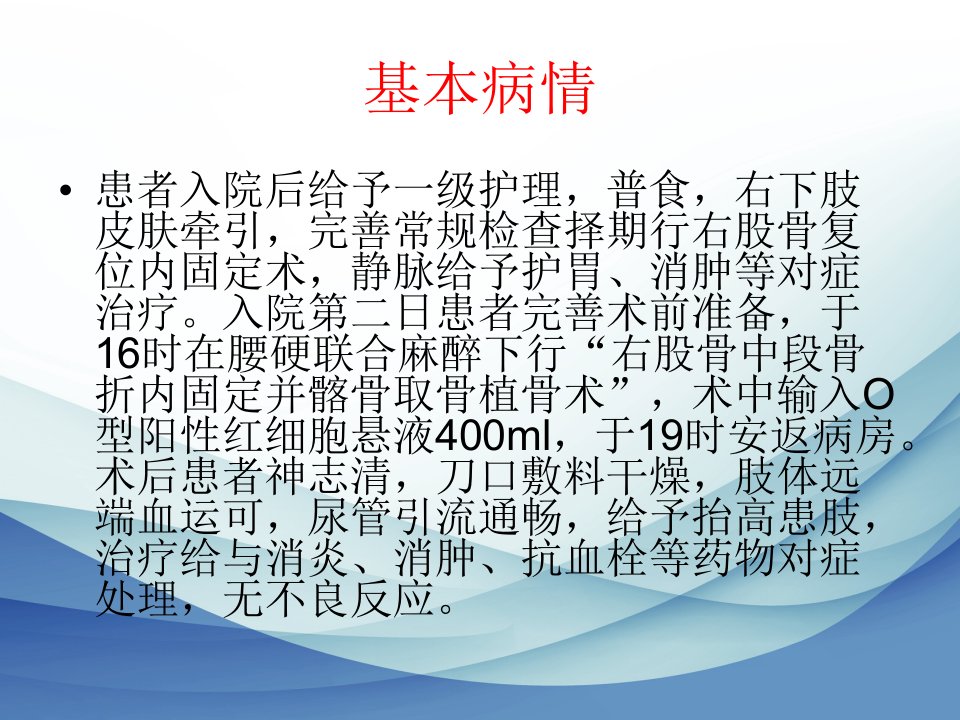 基本病情

• 患者入院后给予一级护理，普食，右下肢皮肤牵引，完善常规检查择期行右股骨复位内固定术，静脉给予护胃、消肿等对症治疗。入院第二日患者完善术前准备，于16时在腰硬联合麻醉下行“右股骨中段骨折内固定并髂骨取骨植骨术”，术中输入O型阳性红细胞悬液400ml，于19时安返病房。术后患者神志清，刀口敷料干燥，肢体远端血运可，尿管引流通畅，给予抬高患肢，治疗给与消炎、消肿、抗血栓等药物对症处理，无不良反应。